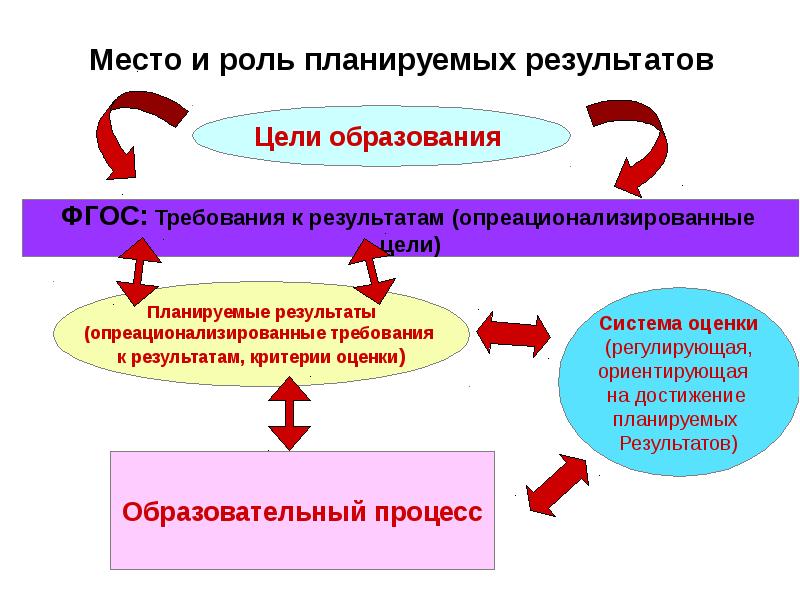 Место и роль планируемых результатов

Цели образования

ФГОС: Требования к результатам (опреационализированные цели)

Планируемые результаты (опреационализированные требования к результатам, критерии оценки)

Система оценки (регулирующая, ориентирующая на достижение планируемых Результатов)

Образовательный процесс